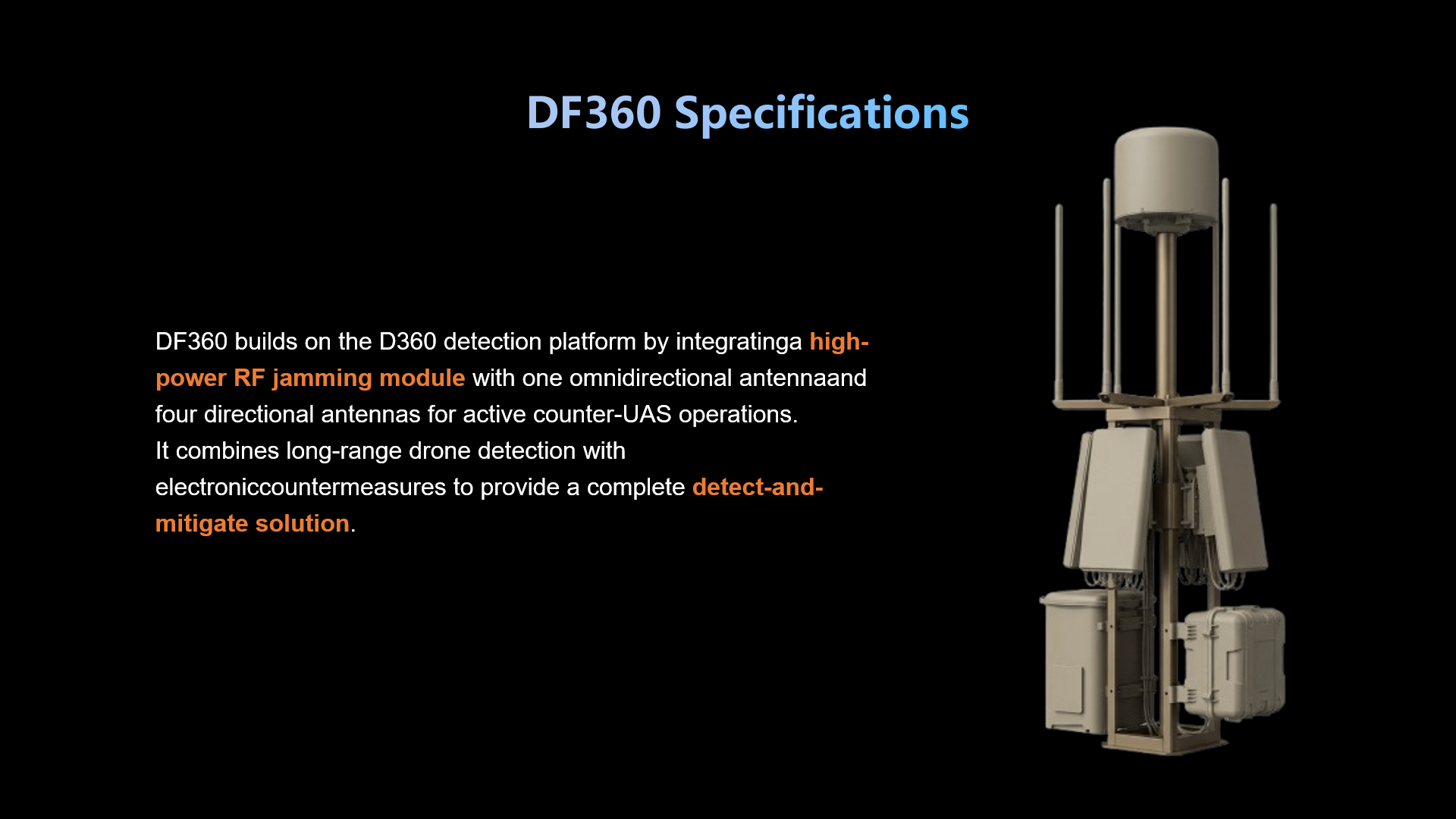 DF360 Specifications

DF360 builds on the D360 detection platform by integratinga high-power RF jamming module with one omnidirectional antennaand four directional antennas for active counter-UAS operations.
It combines long-range drone detection with electroniccountermeasures to provide a complete detect-and-mitigate solution.